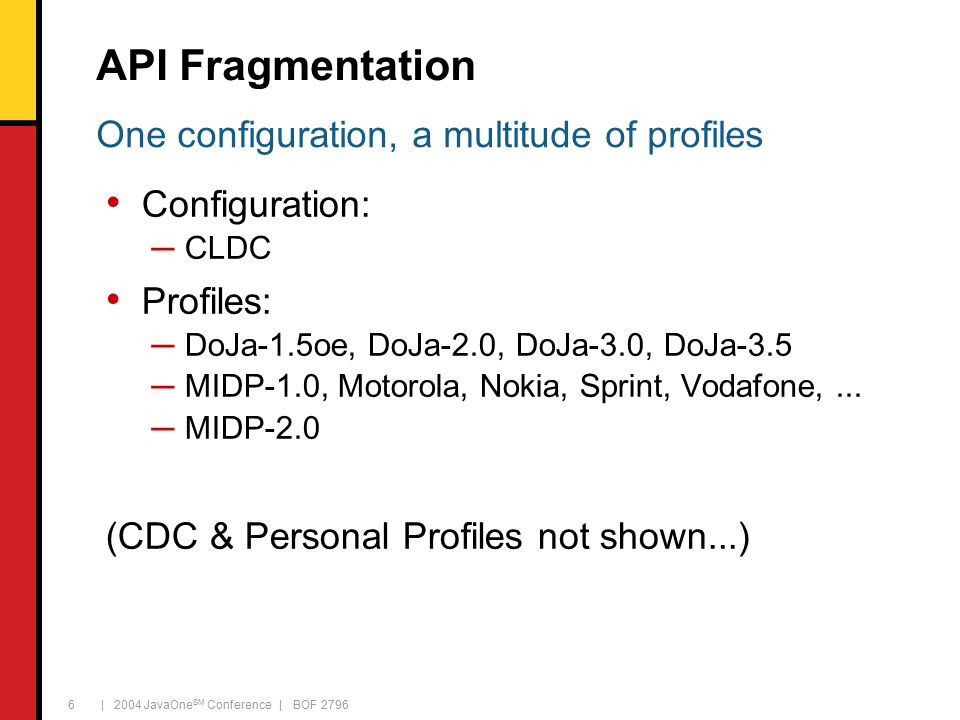 API Fragmentation

One configuration, a multitude of profiles

• Configuration:
– CLDC
• Profiles:
– DoJa-1.5oe, DoJa-2.0, DoJa-3.0, DoJa-3.5
– MIDP-1.0, Motorola, Nokia, Sprint, Vodafone, ...
– MIDP-2.0

(CDC & Personal Profiles not shown...)

6 | 2004 JavaOne$^{SM}$ Conference | BOF 2796